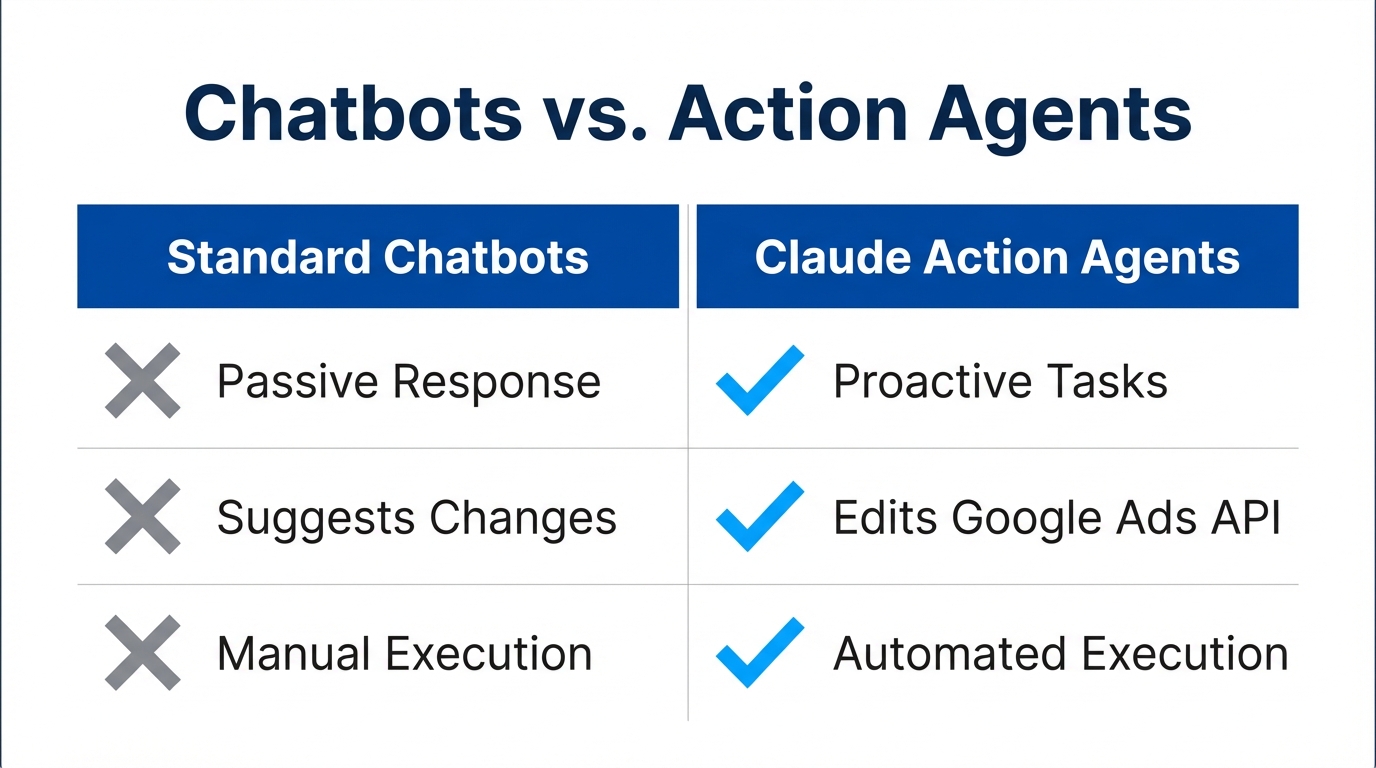 Chatbots vs. Action Agents

| Standard Chatbots | Claude Action Agents |
|---|---|
| Passive Response | Proactive Tasks |
| Suggests Changes | Edits Google Ads API |
| Manual Execution | Automated Execution |